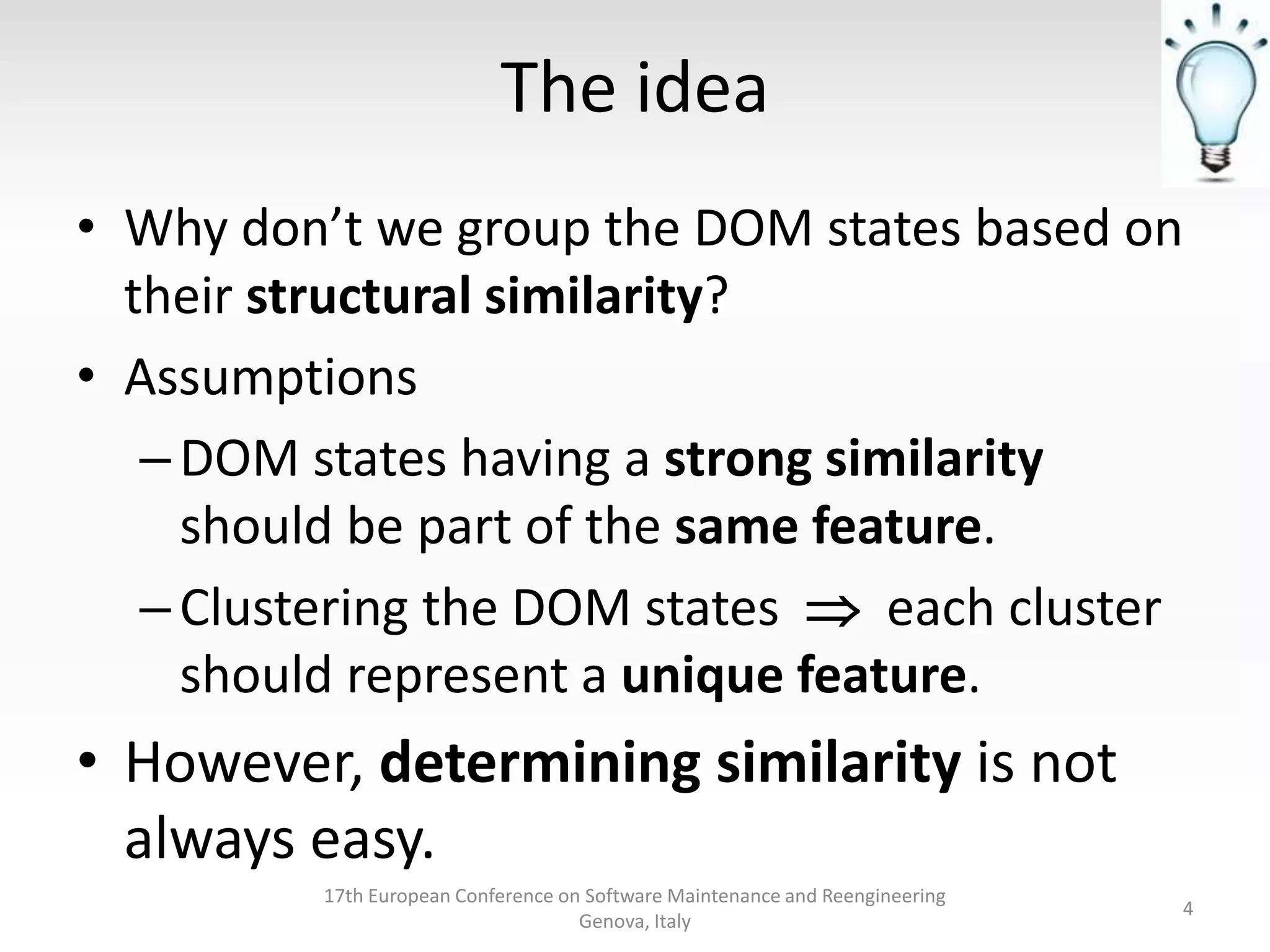 The idea

• Why don’t we group the DOM states based on their structural similarity?
• Assumptions
– DOM states having a strong similarity should be part of the same feature.
– Clustering the DOM states $\Rightarrow$ each cluster should represent a unique feature.
• However, determining similarity is not always easy.

17th European Conference on Software Maintenance and Reengineering
Genova, Italy

4